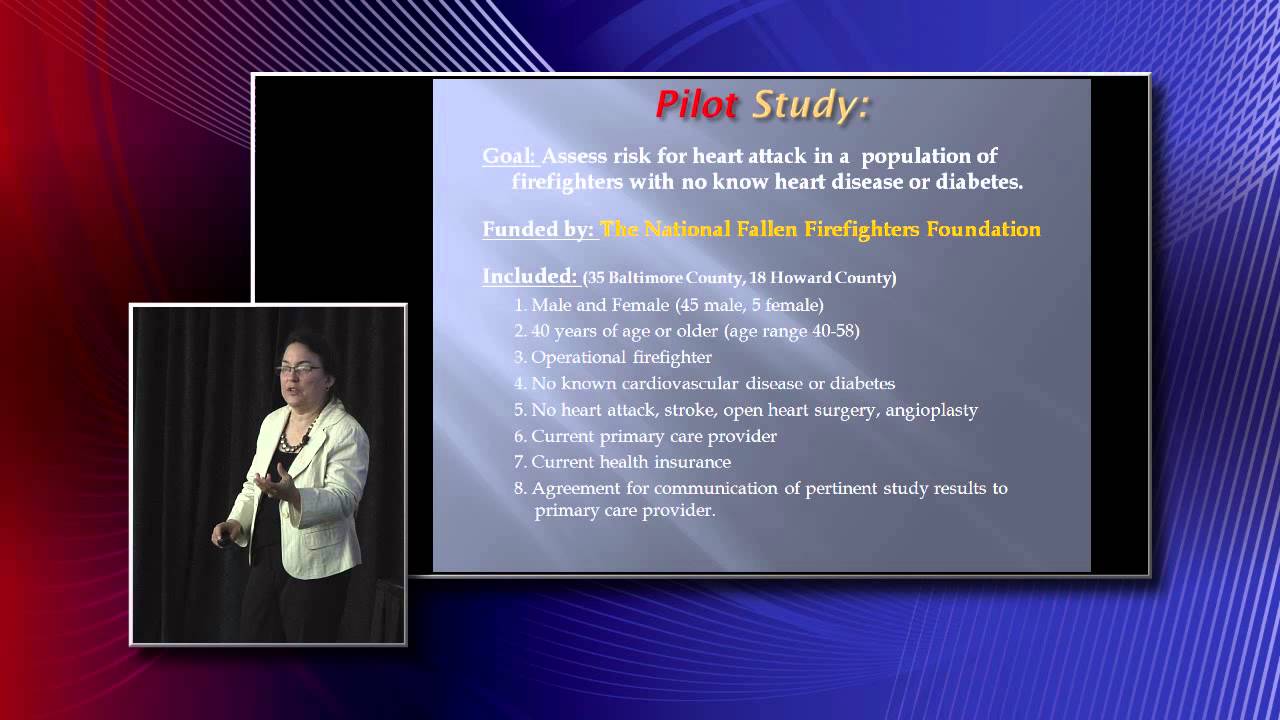 Pilot Study:

Goal: Assess risk for heart attack in a population of firefighters with no know heart disease or diabetes.

Funded by: The National Fallen Firefighters Foundation

Included: (35 Baltimore County, 18 Howard County)
1. Male and Female (45 male, 5 female)
2. 40 years of age or older (age range 40-58)
3. Operational firefighter
4. No known cardiovascular disease or diabetes
5. No heart attack, stroke, open heart surgery, angioplasty
6. Current primary care provider
7. Current health insurance
8. Agreement for communication of pertinent study results to primary care provider.